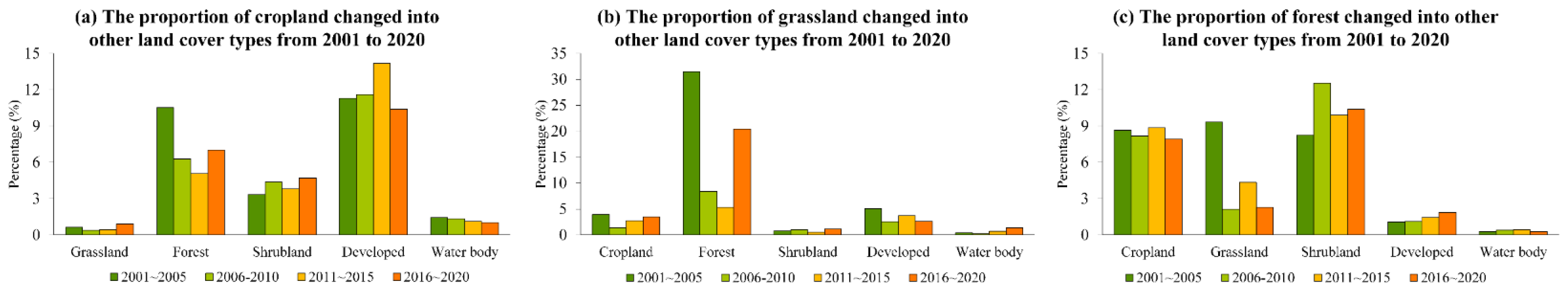 (a) The proportion of cropland changed into other land cover types from 2001 to 2020

Percentage (%)

15
12
9
6
3
0

Grassland Forest Shrubland Developed Water body

2001~2005 2006-2010 2011~2015 2016~2020

(b) The proportion of grassland changed into other land cover types from 2001 to 2020

Percentage (%)

35
30
25
20
15
10
5
0

Cropland Forest Shrubland Developed Water body

2001~2005 2006-2010 2011~2015 2016~2020

(c) The proportion of forest changed into other land cover types from 2001 to 2020

Percentage (%)

15
12
9
6
3
0

Cropland Grassland Shrubland Developed Water body

2001~2005 2006-2010 2011~2015 2016~2020